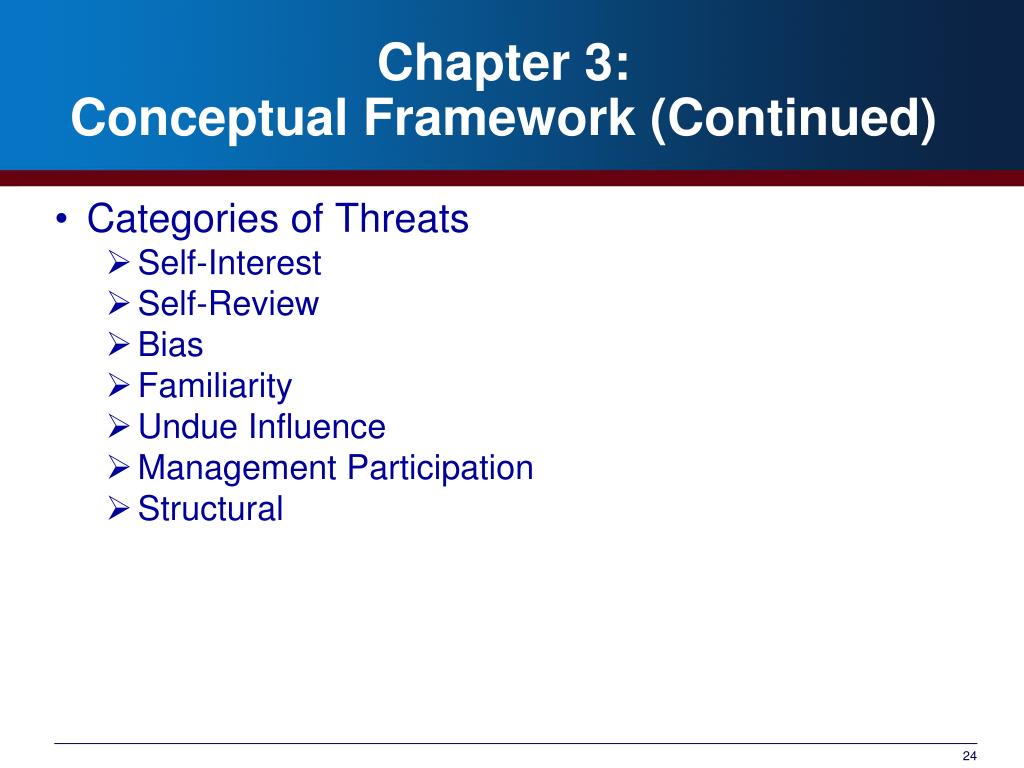 Chapter 3:
Conceptual Framework (Continued)

• Categories of Threats
 ➢ Self-Interest
 ➢ Self-Review
 ➢ Bias
 ➢ Familiarity
 ➢ Undue Influence
 ➢ Management Participation
 ➢ Structural

24